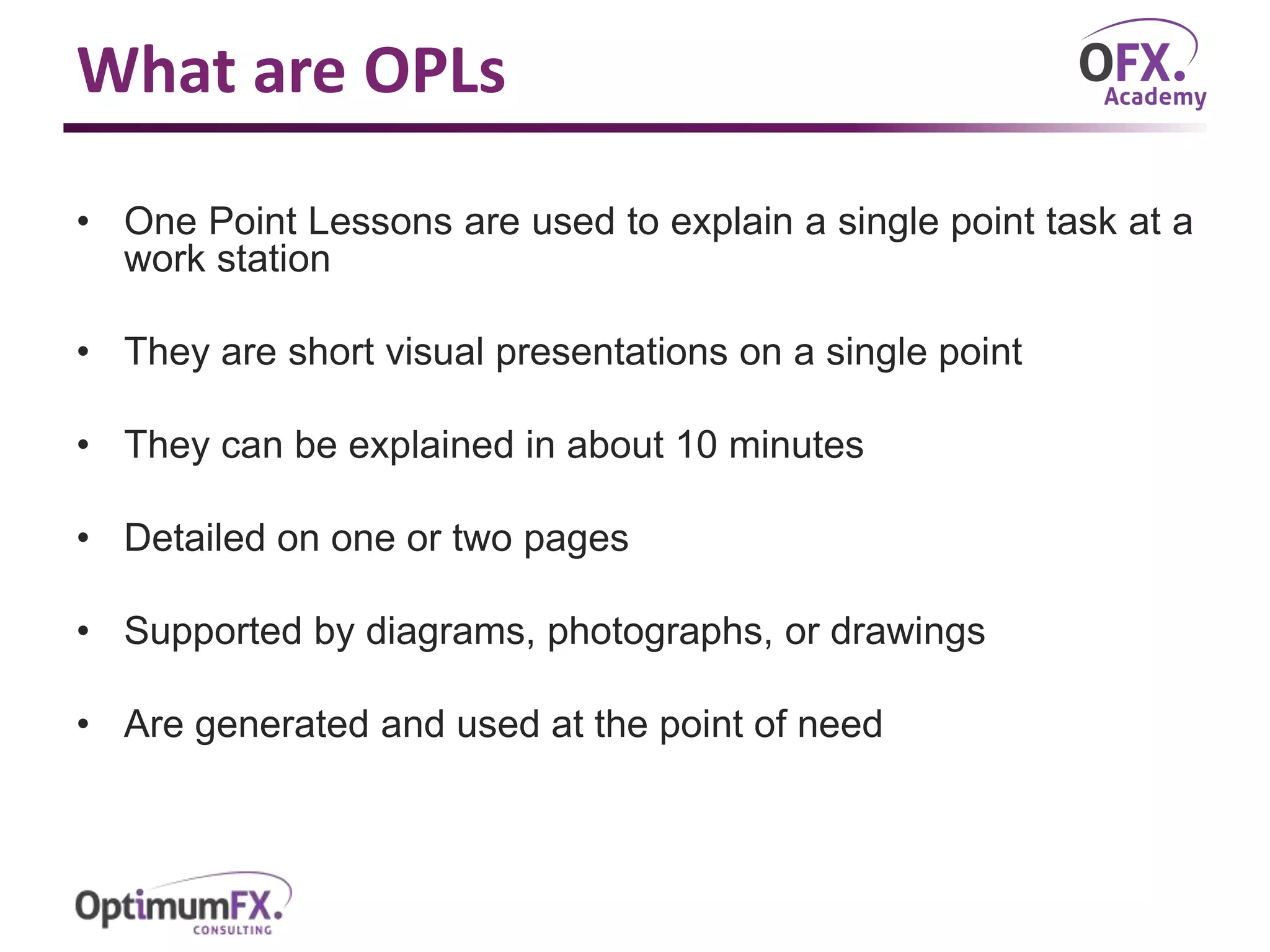 What are OPLs

OFX.
Academy

• One Point Lessons are used to explain a single point task at a work station

• They are short visual presentations on a single point

• They can be explained in about 10 minutes

• Detailed on one or two pages

• Supported by diagrams, photographs, or drawings

• Are generated and used at the point of need

OptimumFX.
CONSULTING